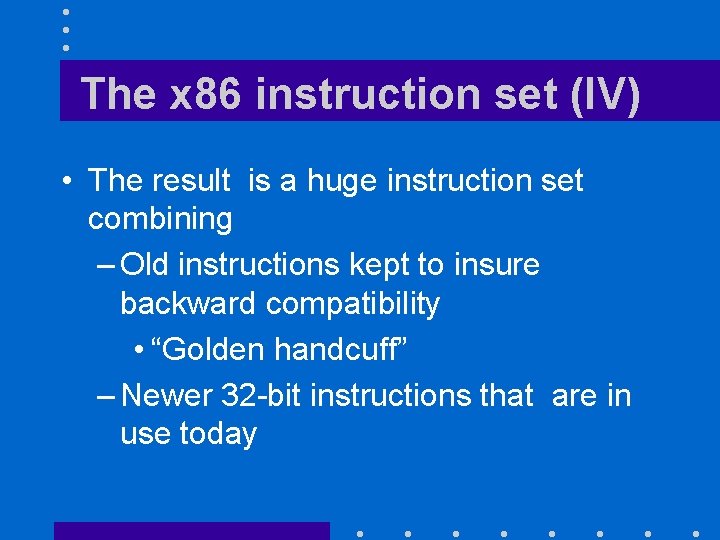 The x86 instruction set (IV)

• The result is a huge instruction set combining

– Old instructions kept to insure backward compatibility

• “Golden handcuff”

– Newer 32-bit instructions that are in use today